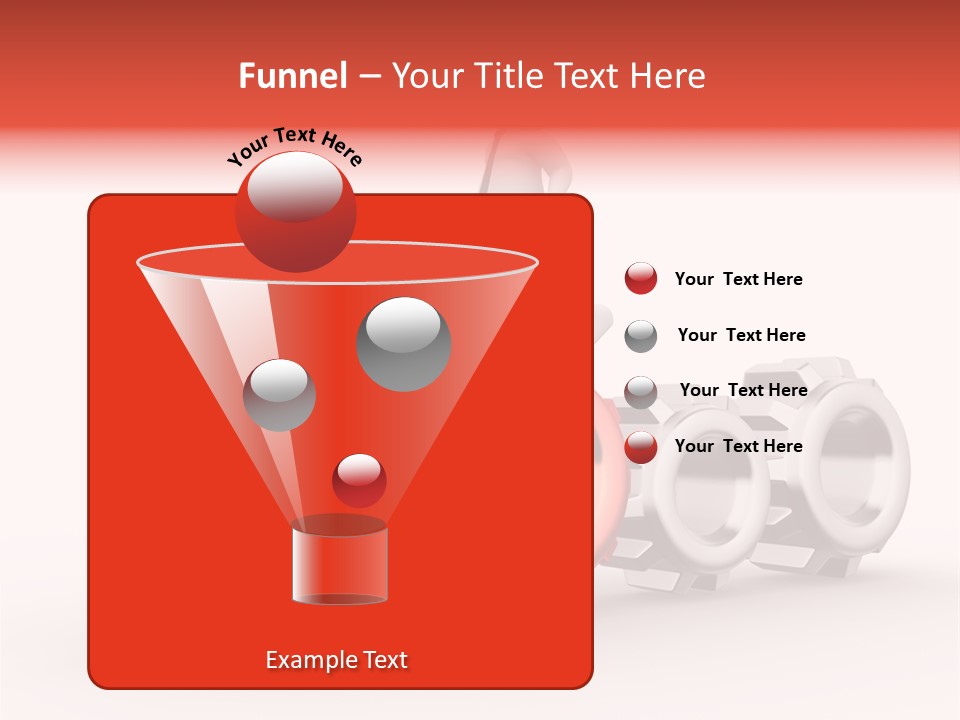 Funnel – Your Title Text Here

Your Text Here

Your Text Here

Your Text Here

Your Text Here

Your Text Here

Example Text